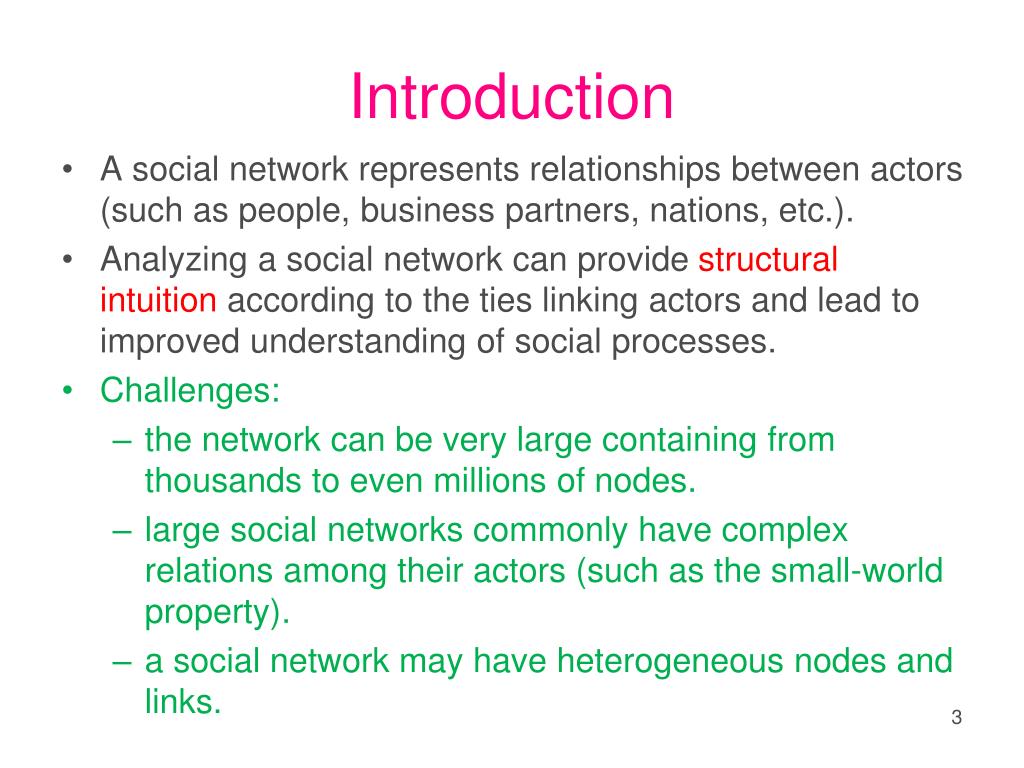 Introduction

• A social network represents relationships between actors (such as people, business partners, nations, etc.).
• Analyzing a social network can provide structural intuition according to the ties linking actors and lead to improved understanding of social processes.
• Challenges:
– the network can be very large containing from thousands to even millions of nodes.
– large social networks commonly have complex relations among their actors (such as the small-world property).
– a social network may have heterogeneous nodes and links.

3